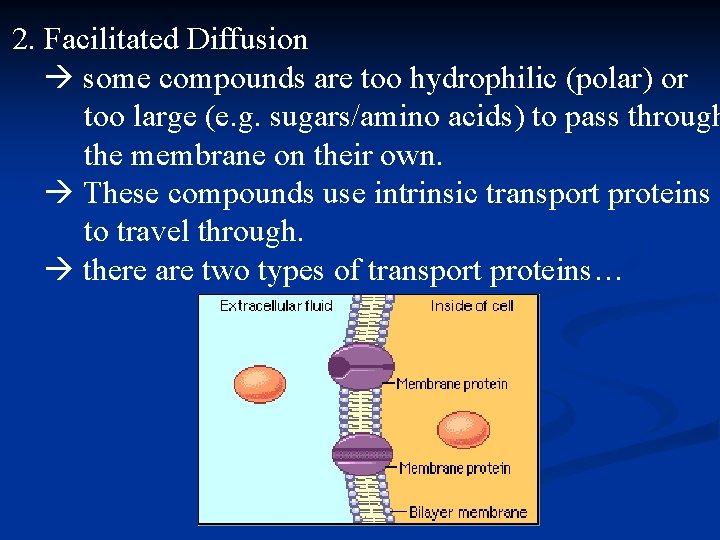 2. Facilitated Diffusion

→ some compounds are too hydrophilic (polar) or too large (e.g. sugars/amino acids) to pass through the membrane on their own.

→ These compounds use intrinsic transport proteins to travel through.

→ there are two types of transport proteins…

Extracellular fluid

Inside of cell

Membrane protein

Membrane protein

Bilayer membrane